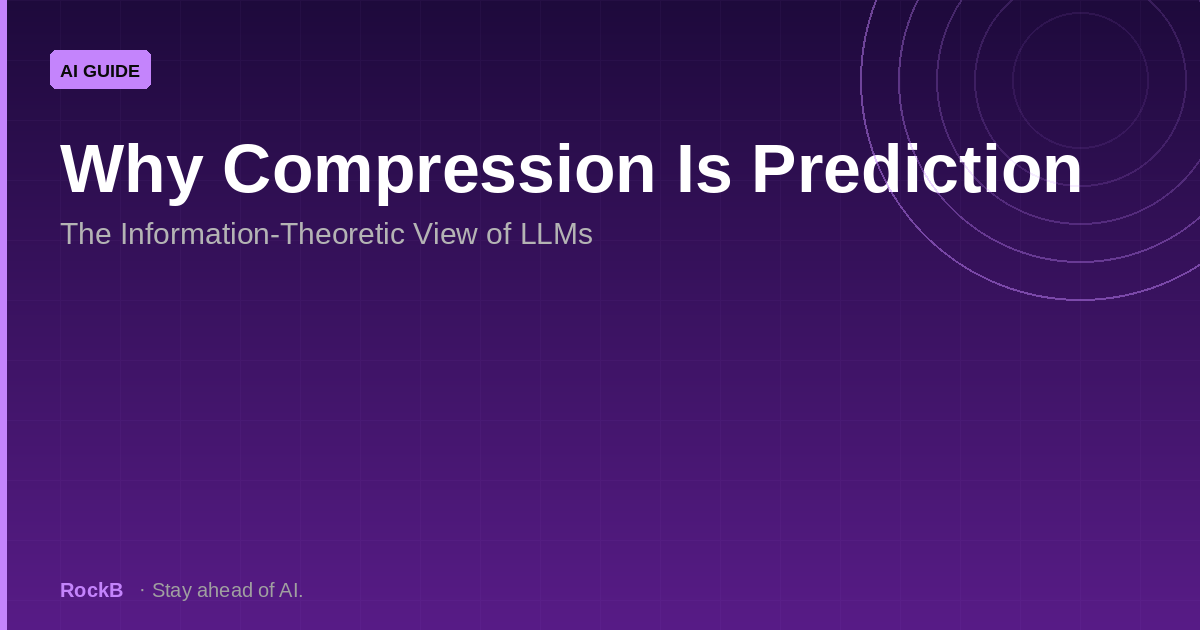 AI GUIDE

Why Compression Is Prediction

The Information-Theoretic View of LLMs

RockB · Stay ahead of AI.